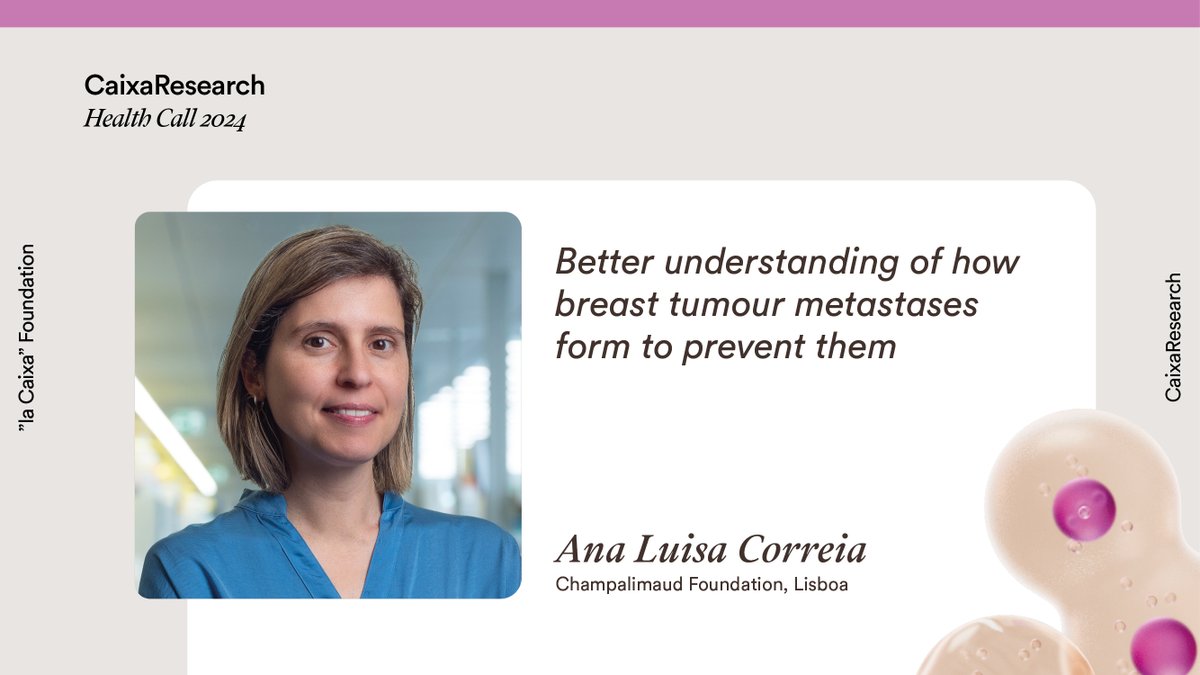 CaixaResearch
Health Call 2024

"la Caixa" Foundation

Better understanding of how breast tumour metastases form to prevent them

Ana Luisa Correia
Champalimaud Foundation, Lisboa

CaixaResearch